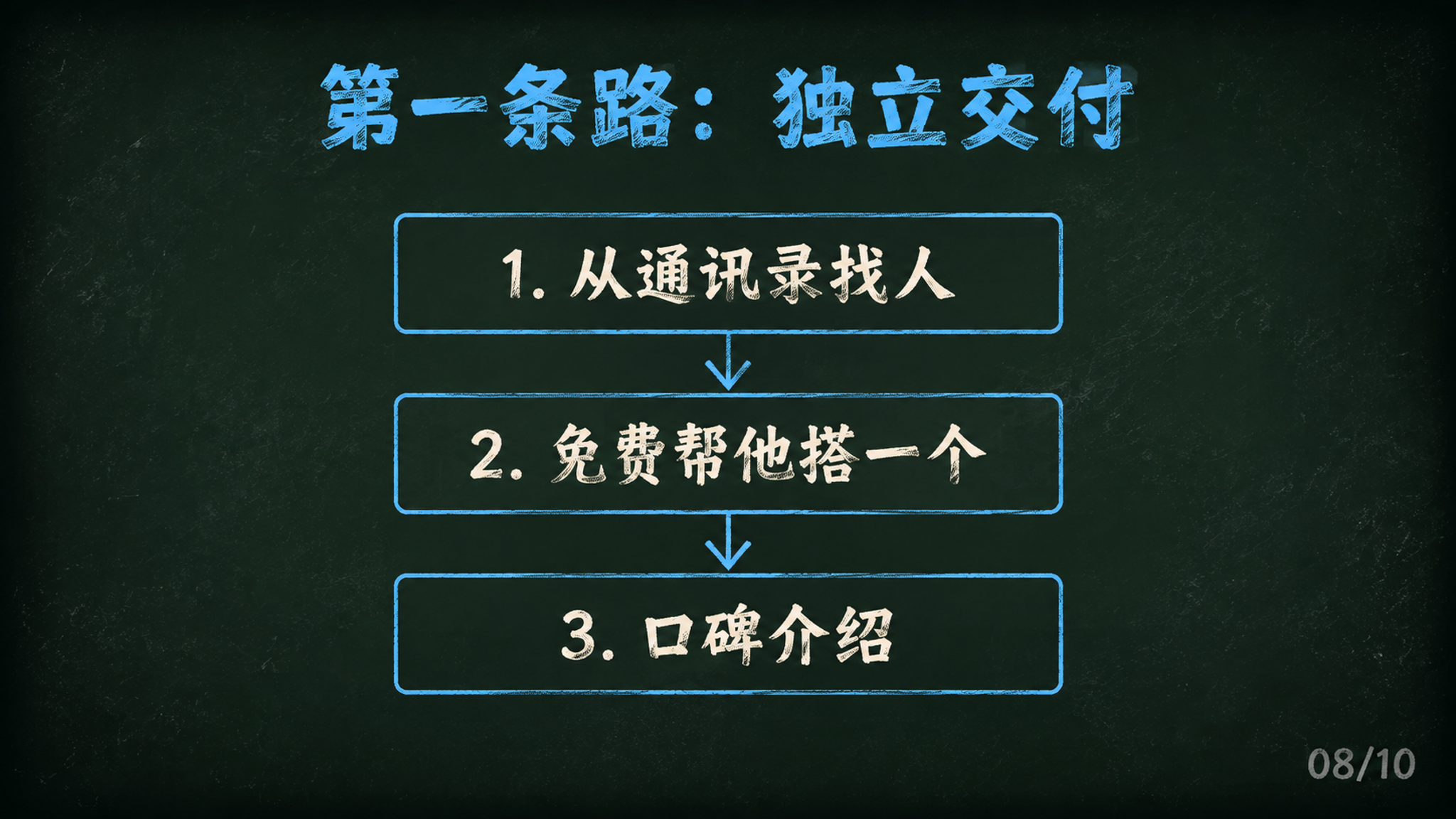 第一条路：独立交付

1. 从通讯录找人

2. 免费帮他搭一个

3. 口碑介绍

08/10